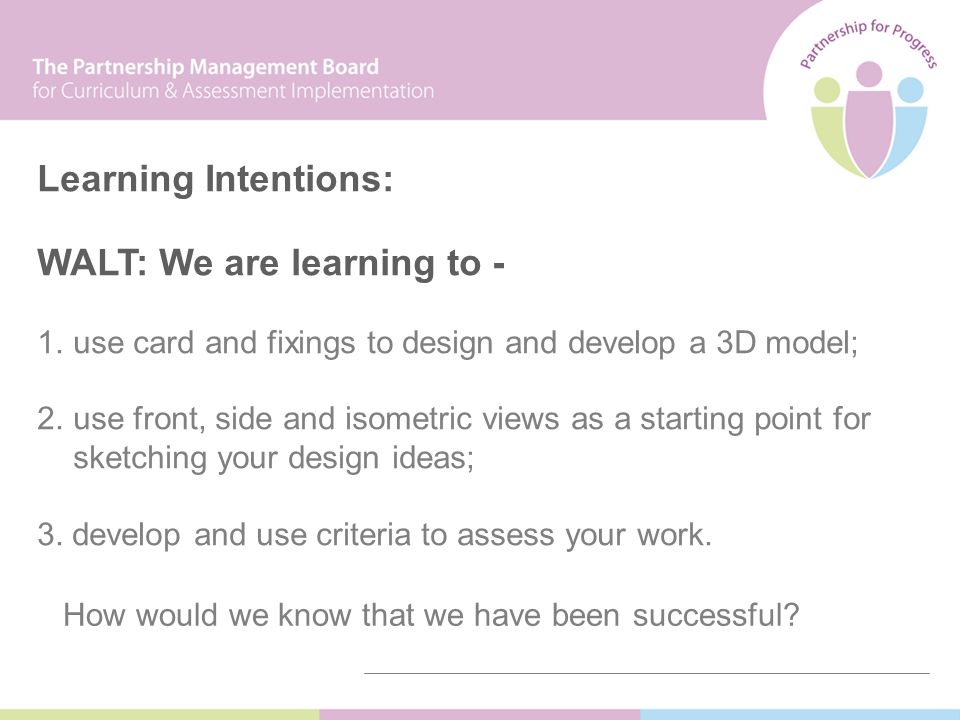 The Partnership Management Board
for Curriculum & Assessment Implementation

Partnership for Progress

Learning Intentions:

WALT: We are learning to -

1. use card and fixings to design and develop a 3D model;

2. use front, side and isometric views as a starting point for sketching your design ideas;

3. develop and use criteria to assess your work.

How would we know that we have been successful?